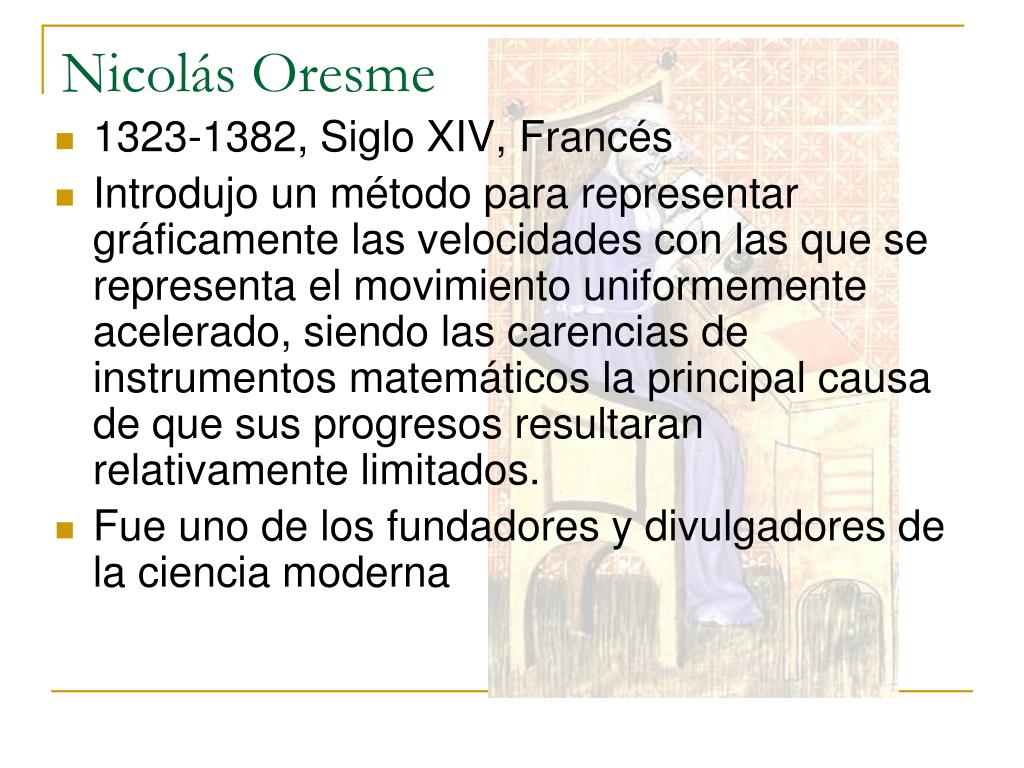 Nicolás Oresme

- 1323-1382, Siglo XIV, Francés
- Introdujo un método para representar gráficamente las velocidades con las que se representa el movimiento uniformemente acelerado, siendo las carencias de instrumentos matemáticos la principal causa de que sus progresos resultaran relativamente limitados.
- Fue uno de los fundadores y divulgadores de la ciencia moderna